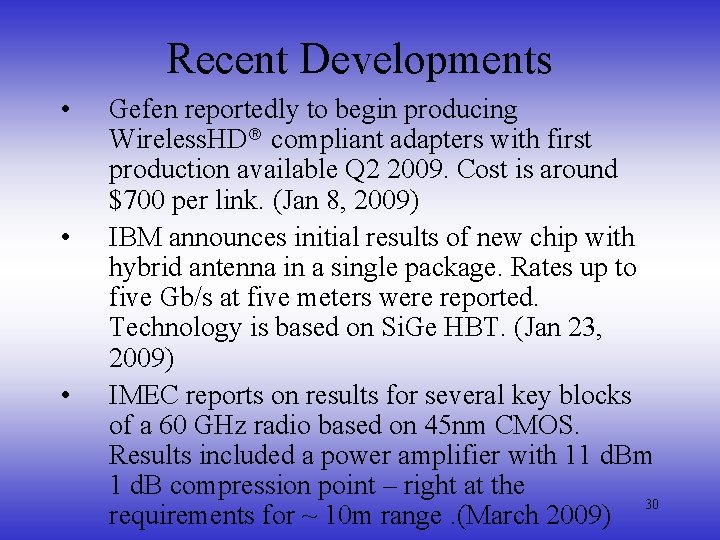 Recent Developments

• Gefen reportedly to begin producing WirelessHD® compliant adapters with first production available Q2 2009. Cost is around $700 per link. (Jan 8, 2009)

• IBM announces initial results of new chip with hybrid antenna in a single package. Rates up to five Gb/s at five meters were reported. Technology is based on SiGe HBT. (Jan 23, 2009)

• IMEC reports on results for several key blocks of a 60 GHz radio based on 45nm CMOS. Results included a power amplifier with 11 dBm 1 dB compression point – right at the requirements for ~ 10m range .(March 2009)

30